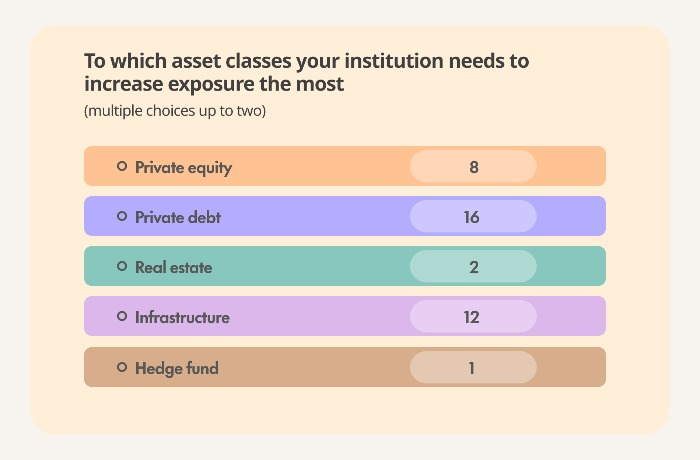 To which asset classes your institution needs to increase exposure the most

(multiple choices up to two)

| | |
|---|---|
| Private equity | 8 |
| Private debt | 16 |
| Real estate | 2 |
| Infrastructure | 12 |
| Hedge fund | 1 |